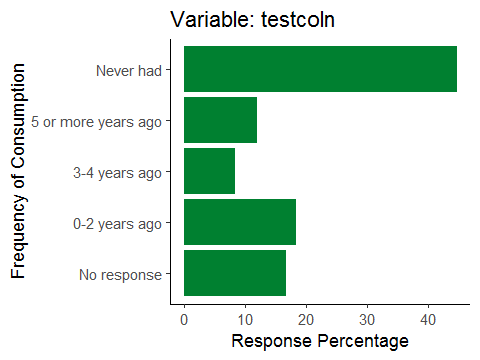 Variable: testcoln

Frequency of Consumption

Never had
5 or more years ago
3-4 years ago
0-2 years ago
No response

0
10
20
30
40

Response Percentage